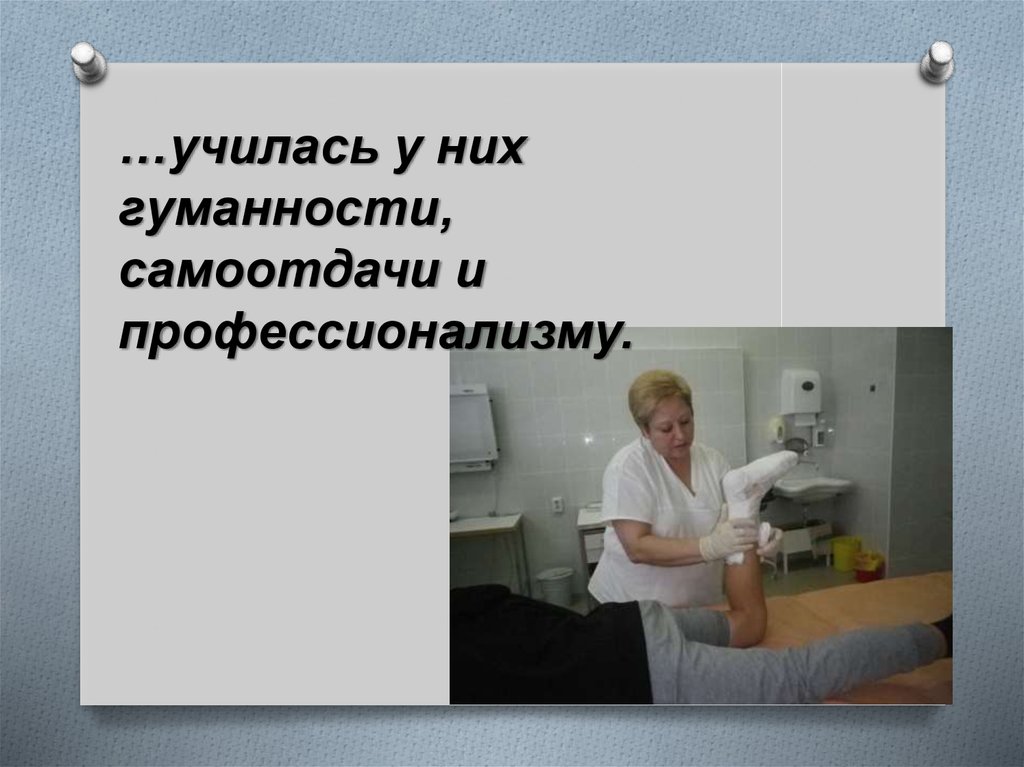 …училась у них гуманности, самоотдачи и профессионализму.